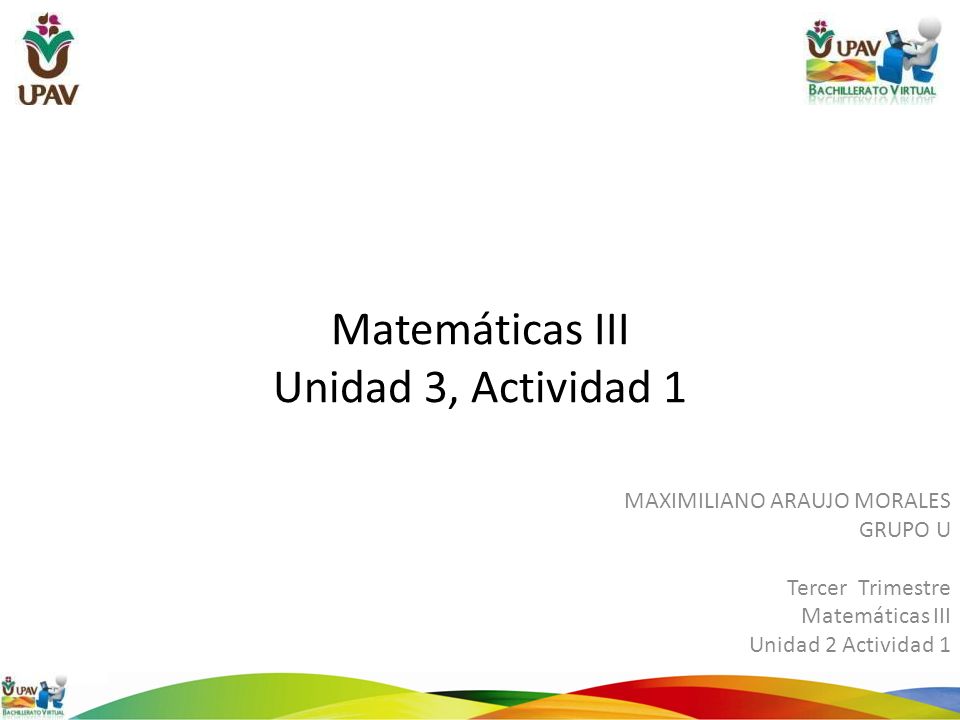 UPAV

UPAV
BACHILLERATO VIRTUAL

Matemáticas III
Unidad 3, Actividad 1

MAXIMILIANO ARAUJO MORALES
GRUPO U

Tercer Trimestre
Matemáticas III
Unidad 2 Actividad 1

UPAV
BACHILLERATO VIRTUAL